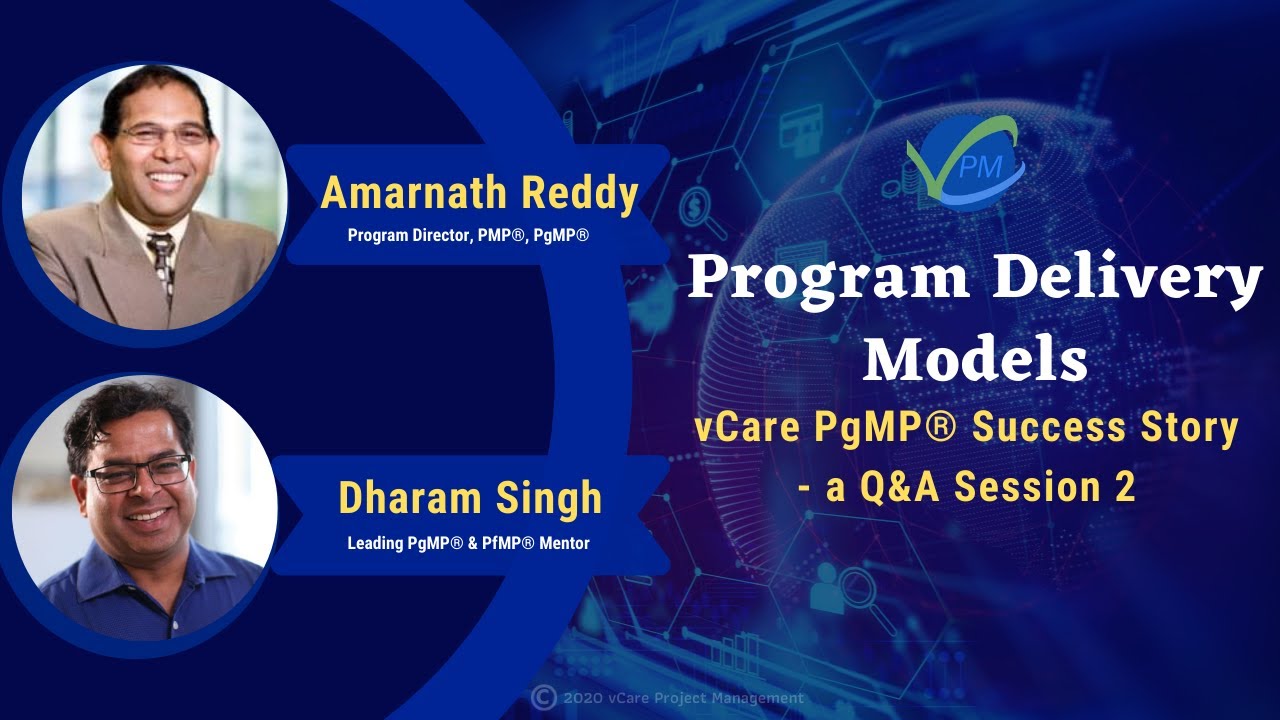 Amarnath Reddy
Program Director, PMP®, PgMP®

Dharam Singh
Leading PgMP® & PfMP® Mentor

PM

Program Delivery Models
vCare PgMP® Success Story - a Q&A Session 2

© 2020 vCare Project Management